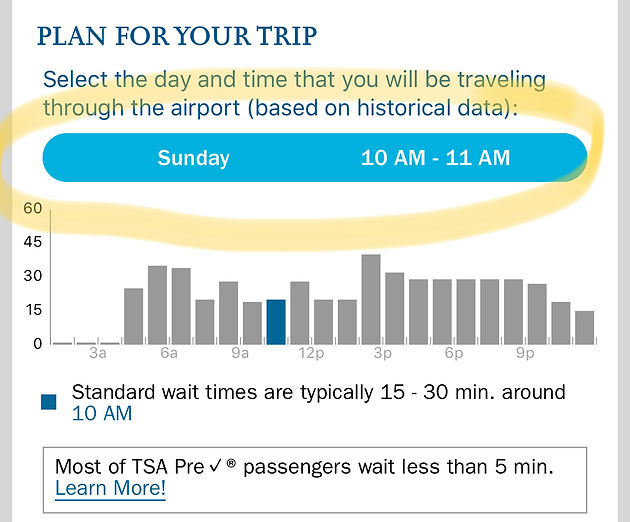 PLAN FOR YOUR TRIP

Select the day and time that you will be traveling through the airport (based on historical data):

Sunday 10 AM - 11 AM

60
45
30
15
0
3a 6a 9a 12p 3p 6p 9p

Standard wait times are typically 15 - 30 min. around 10 AM

Most of TSA Pre✓® passengers wait less than 5 min. Learn More!